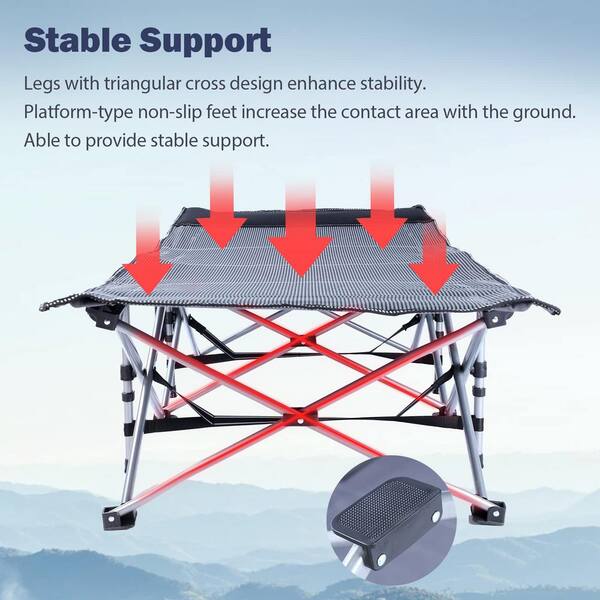 Stable Support

Legs with triangular cross design enhance stability.
Platform-type non-slip feet increase the contact area with the ground.
Able to provide stable support.